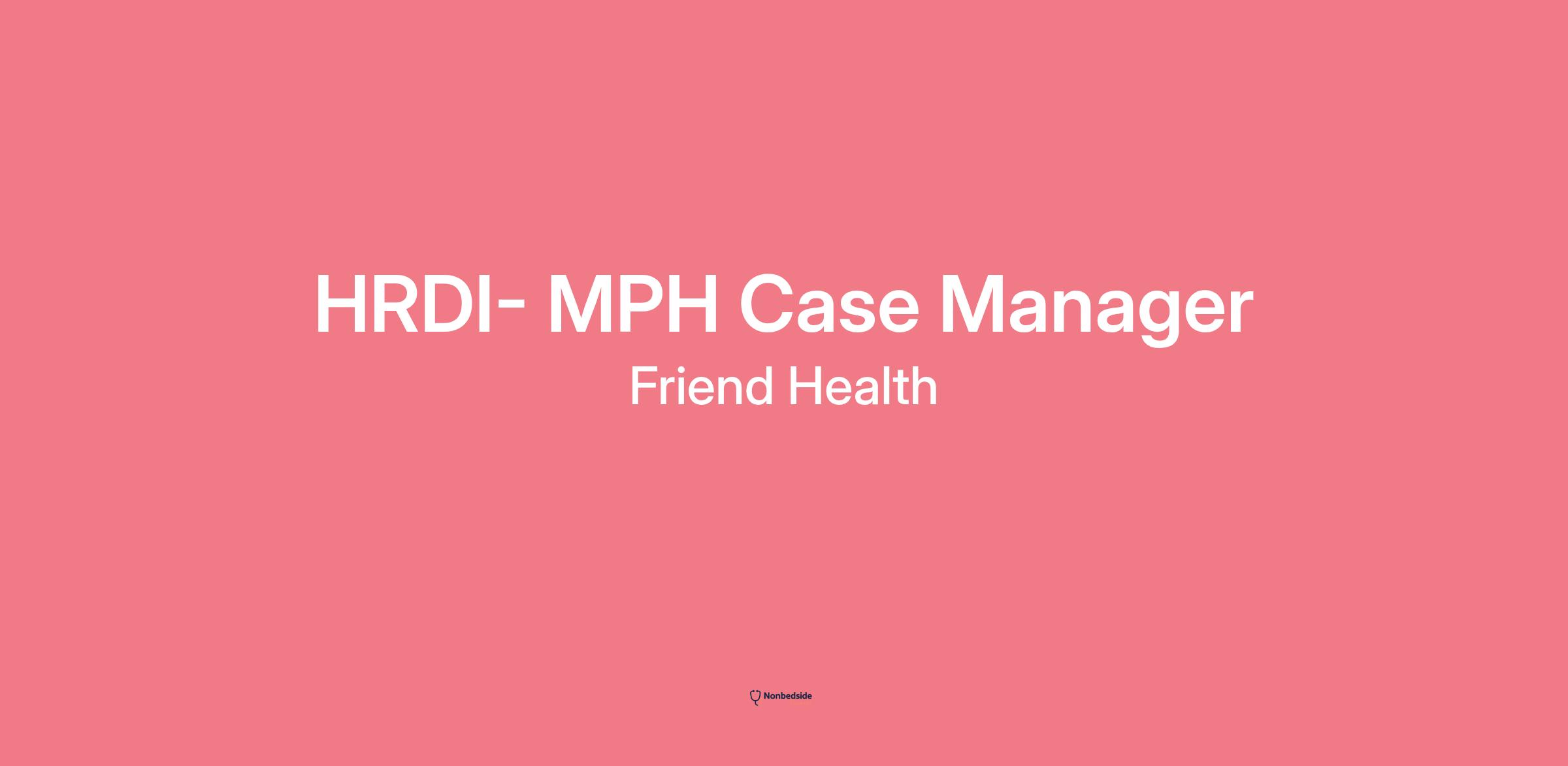 HRDI- MPH Case Manager

Friend Health

Nonbedside